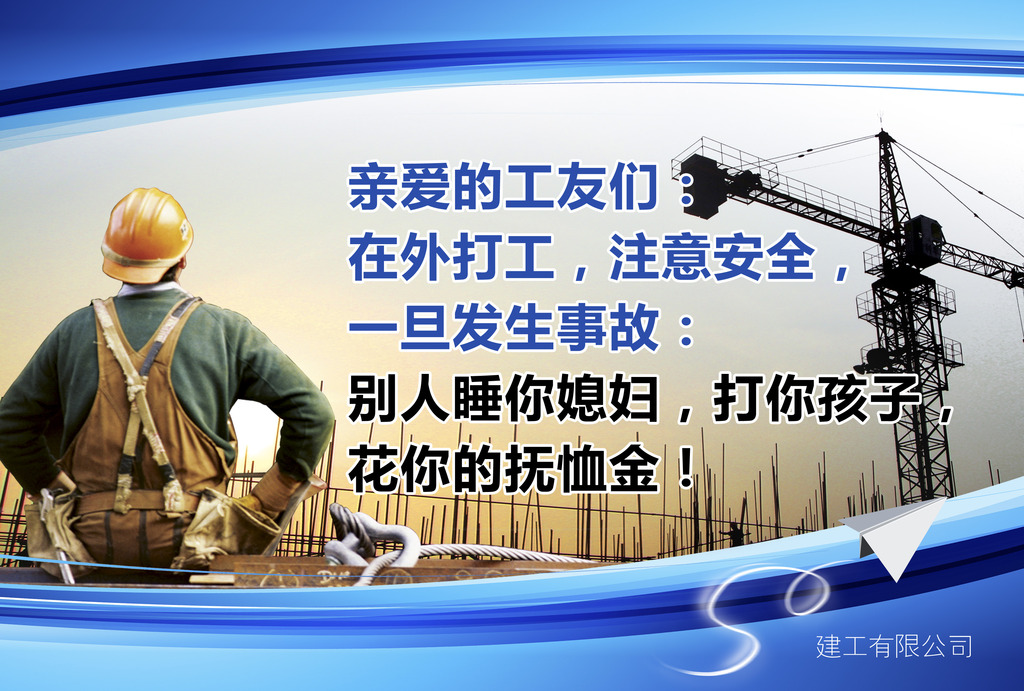 亲爱的工友们：
在外打工，注意安全，
一旦发生事故：
别人睡你媳妇，打你孩子，
花你的抚恤金！

建工有限公司